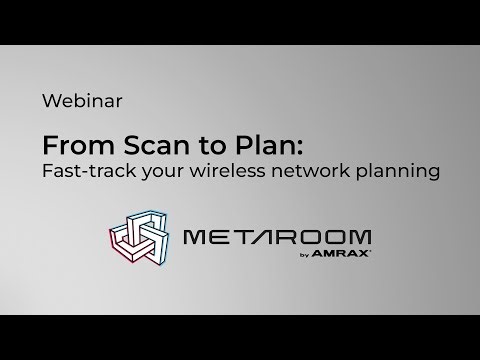 Webinar

From Scan to Plan:
Fast-track your wireless network planning

METAROOM
by AMRAX